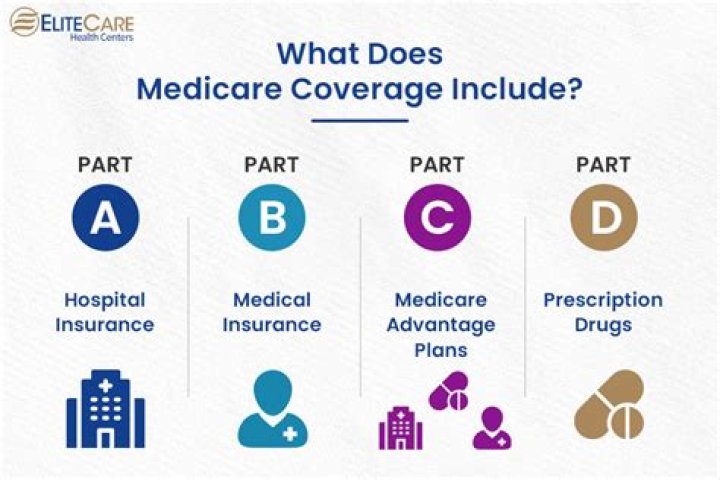 ELITECARE
Health Centers

What Does
Medicare Coverage Include?

PART
A
Hospital Insurance

PART
B
Medical Insurance

PART
C
Medicare Advantage Plans

PART
D
Prescription Drugs